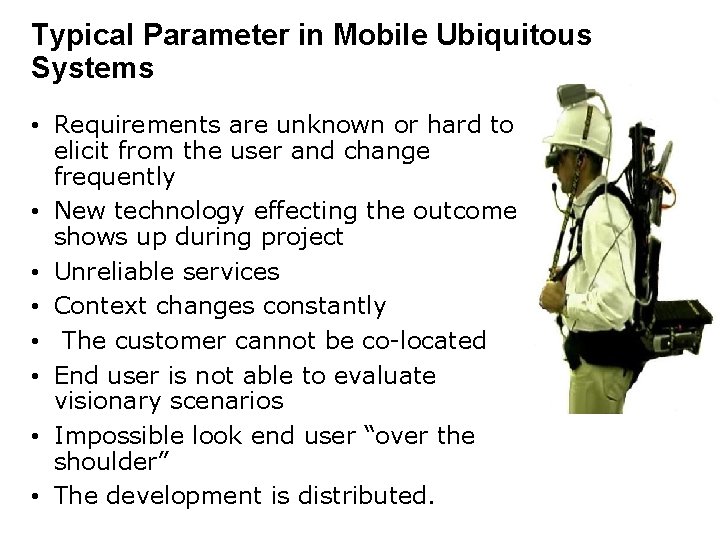 Typical Parameter in Mobile Ubiquitous Systems

• Requirements are unknown or hard to elicit from the user and change frequently
• New technology effecting the outcome shows up during project
• Unreliable services
• Context changes constantly
• The customer cannot be co-located
• End user is not able to evaluate visionary scenarios
• Impossible look end user “over the shoulder”
• The development is distributed.